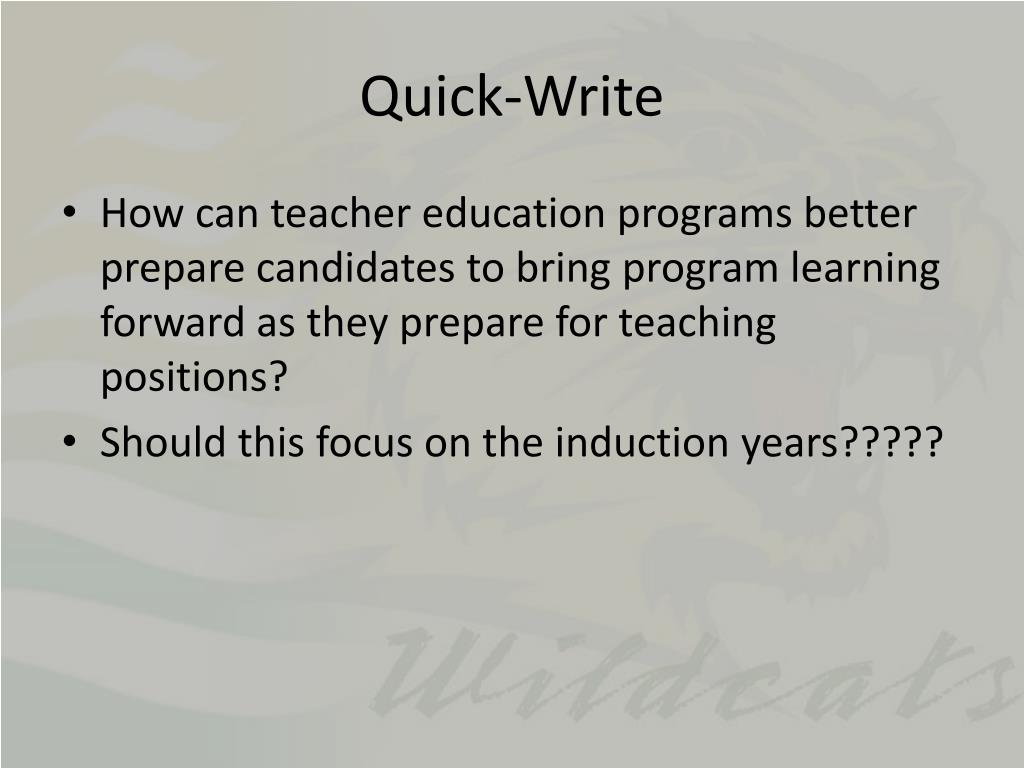 Quick-Write

• How can teacher education programs better prepare candidates to bring program learning forward as they prepare for teaching positions?
• Should this focus on the induction years?????

Wildcats